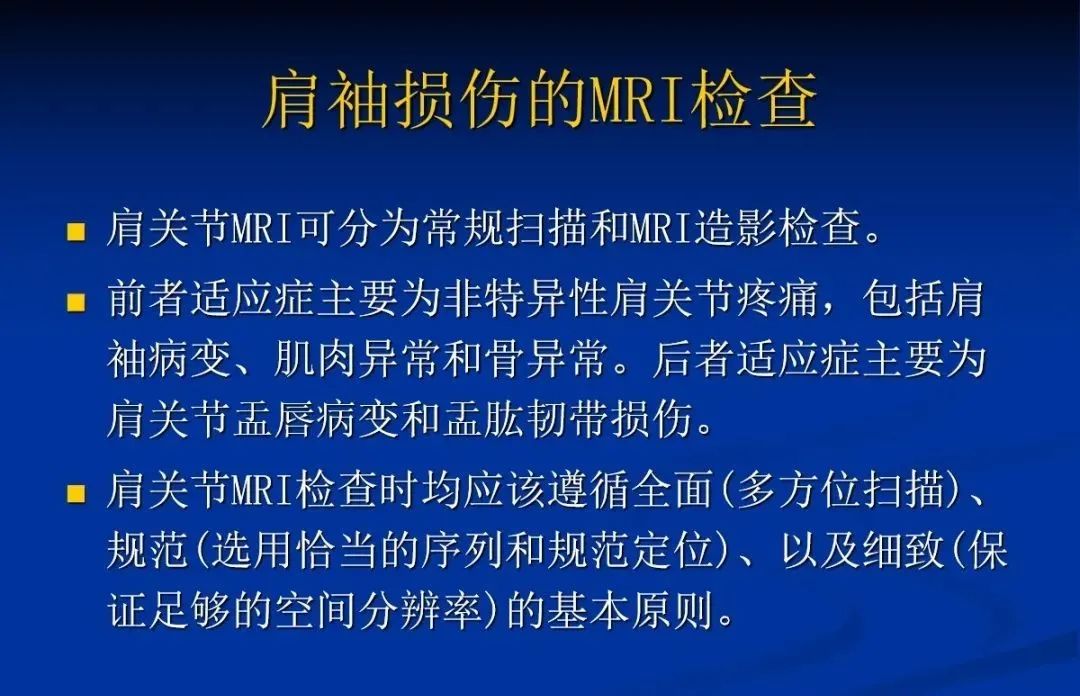 肩袖损伤的MRI检查

■ 肩关节MRI可分为常规扫描和MRI造影检查。

■ 前者适应症主要为非特异性肩关节疼痛，包括肩袖病变、肌肉异常和骨异常。后者适应症主要为肩关节盂唇病变和盂肱韧带损伤。

■ 肩关节MRI检查时均应该遵循全面(多方位扫描)、规范(选用恰当的序列和规范定位)、以及细致(保证足够的空间分辨率)的基本原则。